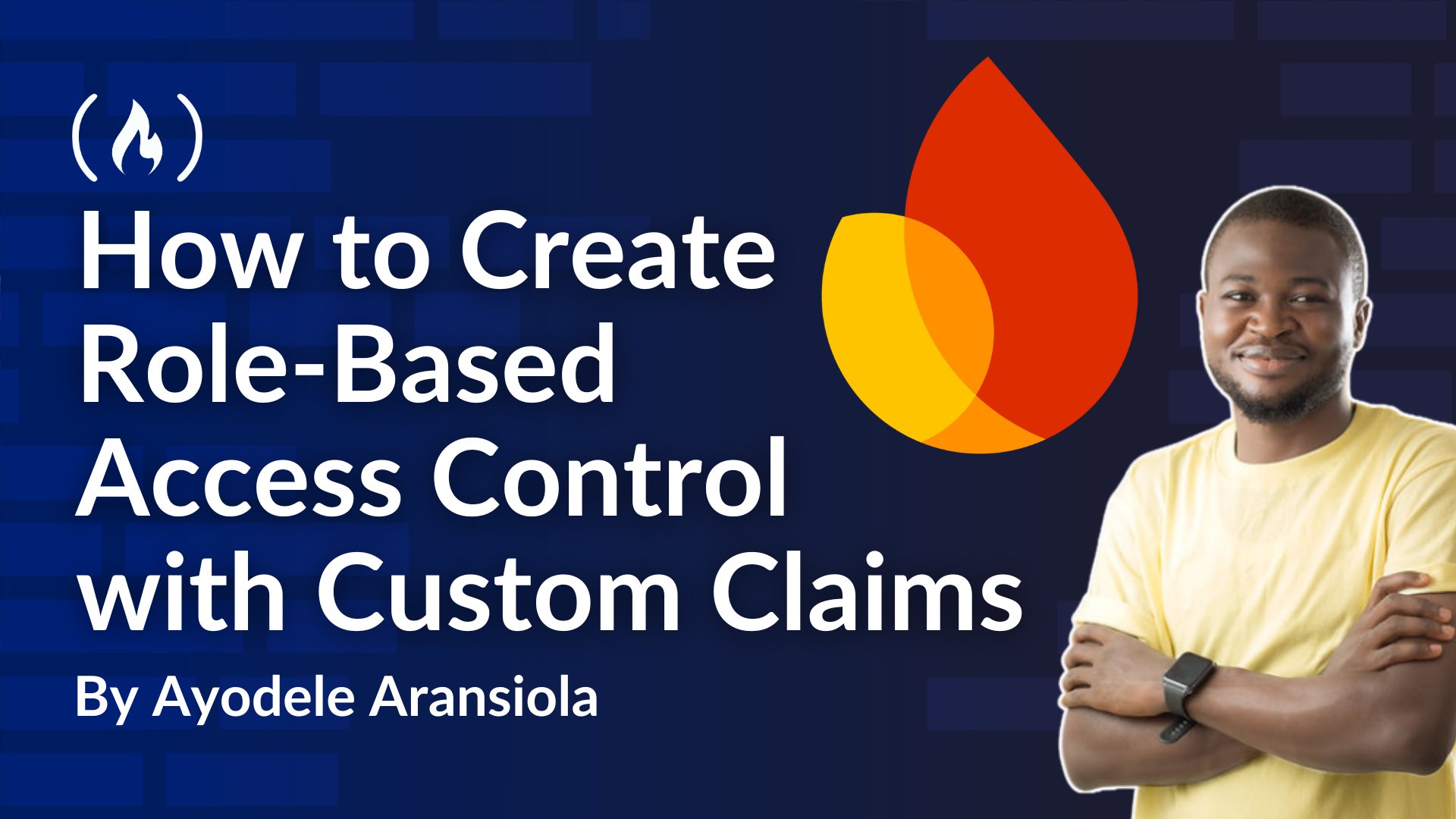 How to Create Role-Based Access Control with Custom Claims

By Ayodele Aransiola